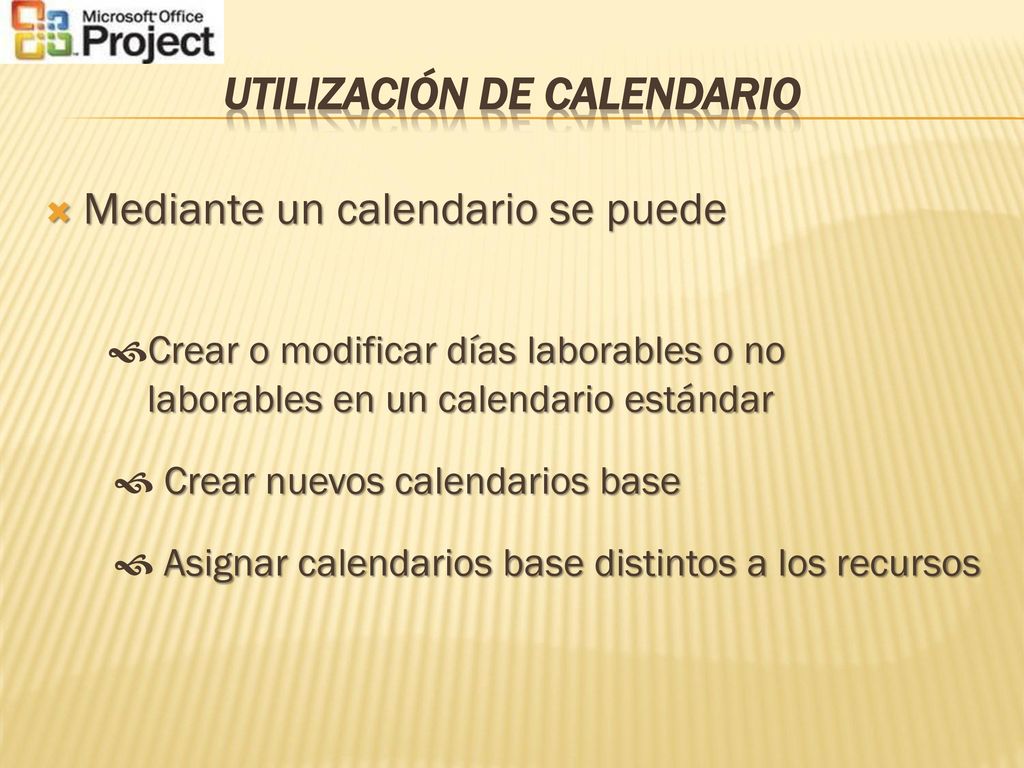 Microsoft Office Project

UTILIZACIÓN DE CALENDARIO

Mediante un calendario se puede

Crear o modificar días laborables o no laborables en un calendario estándar

Crear nuevos calendarios base

Asignar calendarios base distintos a los recursos